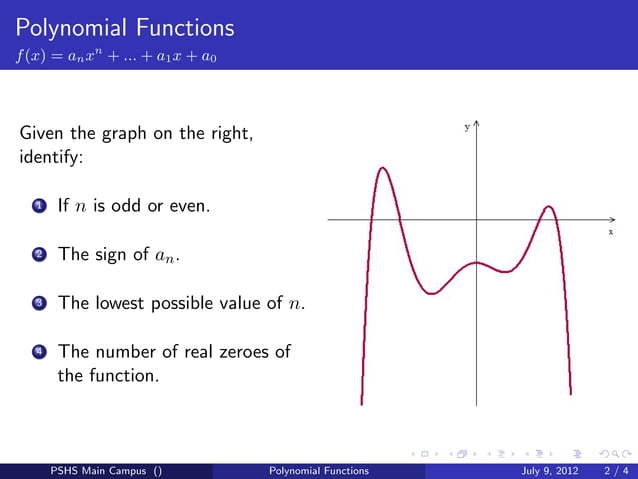 Polynomial Functions
$f(x) = a_n x^n + ... + a_1 x + a_0$

Given the graph on the right, identify:

1 If $n$ is odd or even.

2 The sign of $a_n$.

3 The lowest possible value of $n$.

4 The number of real zeroes of the function.

y

x

PSHS Main Campus () Polynomial Functions July 9, 2012 2 / 4